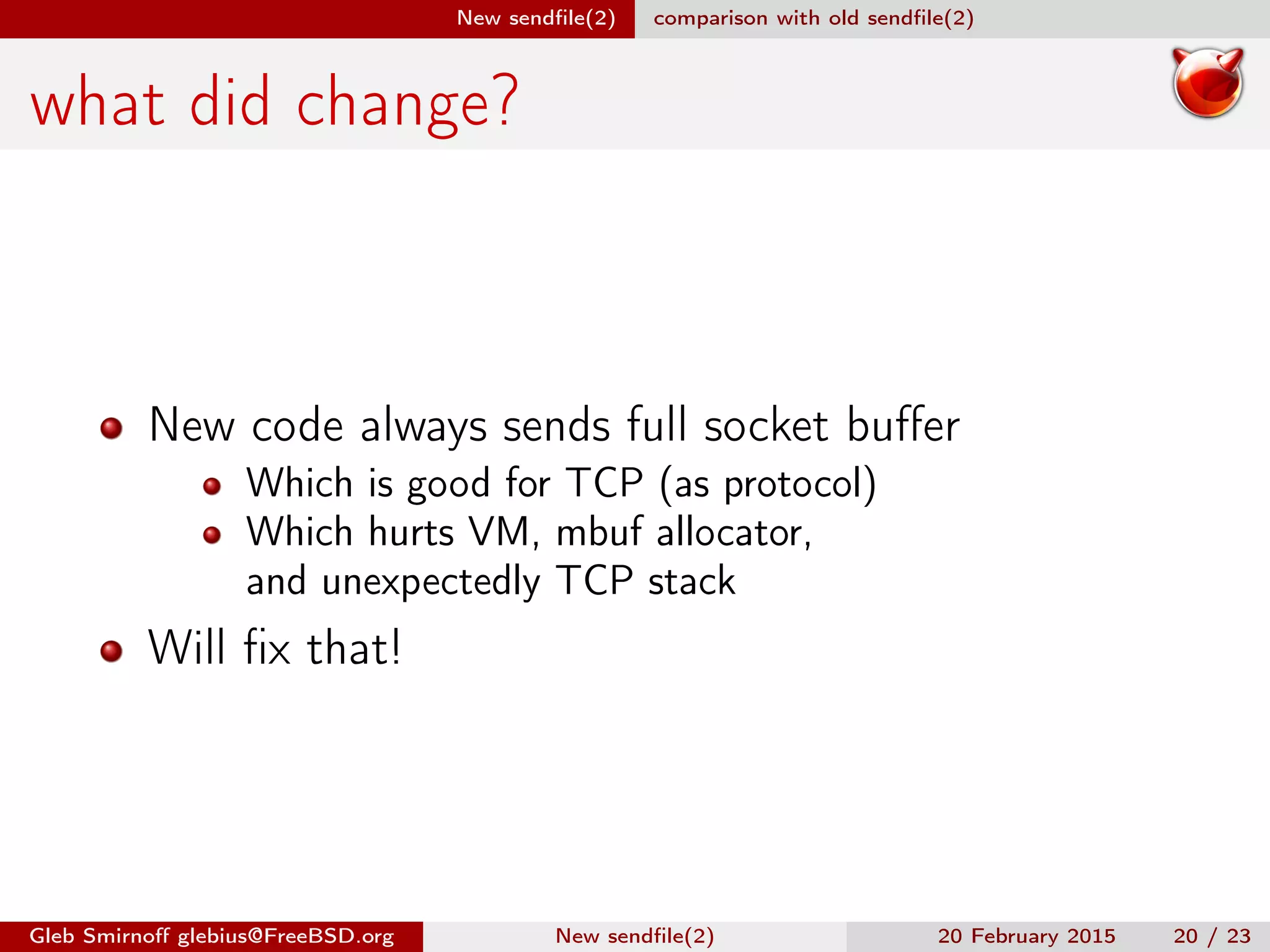 New sendfile(2) comparison with old sendfile(2)

what did change?

- New code always sends full socket buffer
  - Which is good for TCP (as protocol)
  - Which hurts VM, mbuf allocator, and unexpectedly TCP stack
- Will fix that!

Gleb Smirnoff glebius@FreeBSD.org New sendfile(2) 20 February 2015 20 / 23